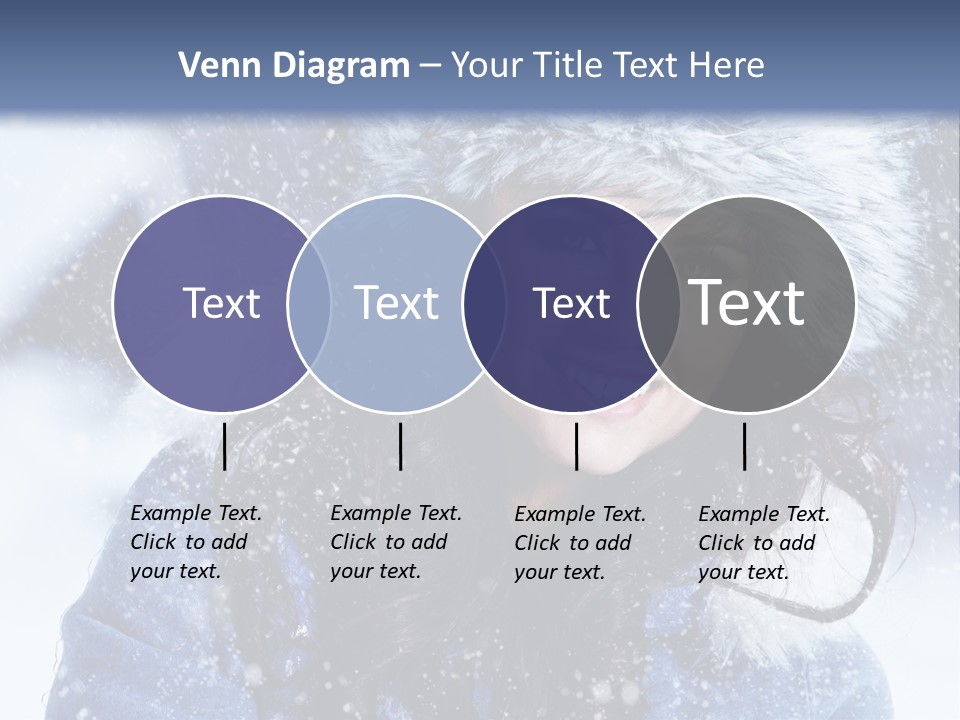 Venn Diagram – Your Title Text Here

Text

Text

Text

Text

Example Text. Click to add your text.

Example Text. Click to add your text.

Example Text. Click to add your text.

Example Text. Click to add your text.